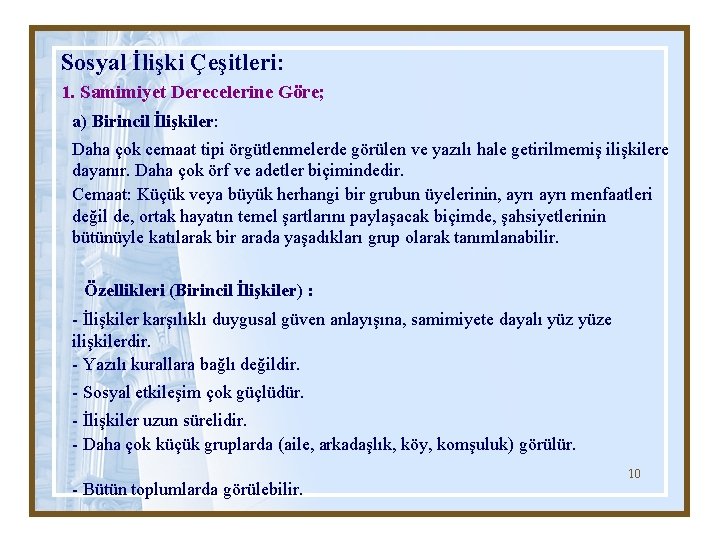 Sosyal İlişki Çeşitleri:

1. Samimiyet Derecelerine Göre;

a) Birincil İlişkiler:

Daha çok cemaat tipi örgütlenmelerde görülen ve yazılı hale getirilmemiş ilişkilere dayanır. Daha çok örf ve adetler biçimindedir.

Cemaat: Küçük veya büyük herhangi bir grubun üyelerinin, ayrı ayrı menfaatleri değil de, ortak hayatın temel şartlarını paylaşacak biçimde, şahsiyetlerinin bütünüyle katılarak bir arada yaşadıkları grup olarak tanımlanabilir.

Özellikleri (Birincil İlişkiler) :

- İlişkiler karşılıklı duygusal güven anlayışına, samimiyete dayalı yüz yüze ilişkilerdir.

- Yazılı kurallara bağlı değildir.

- Sosyal etkileşim çok güçlüdür.

- İlişkiler uzun sürelidir.

- Daha çok küçük gruplarda (aile, arkadaşlık, köy, komşuluk) görülür.

10

- Bütün toplumlarda görülebilir.